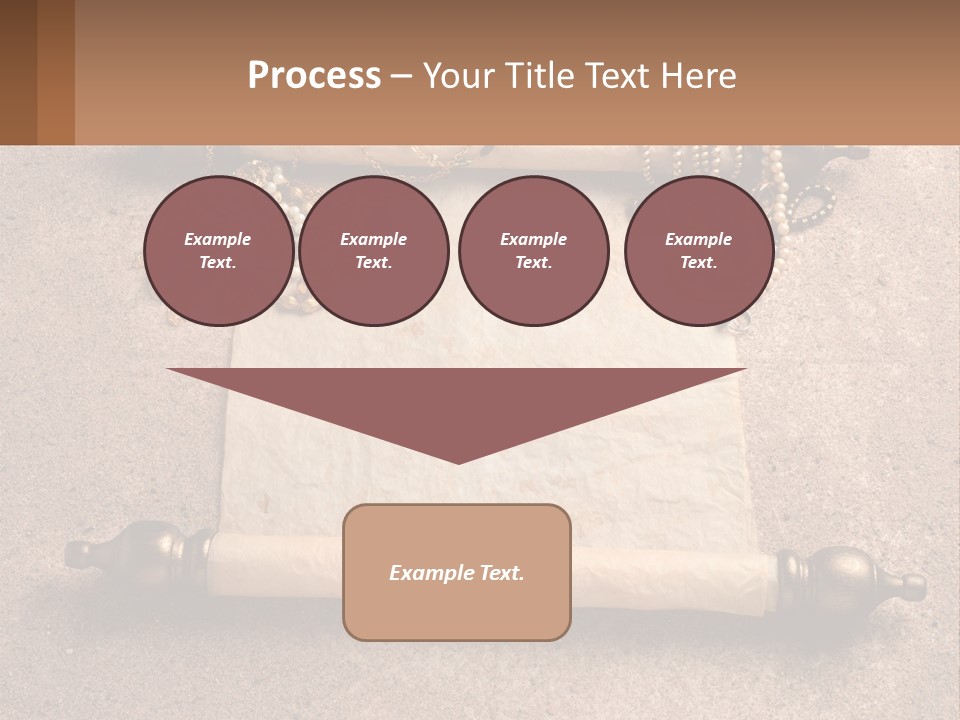 Process – Your Title Text Here

Example Text.

Example Text.

Example Text.

Example Text.

Example Text.